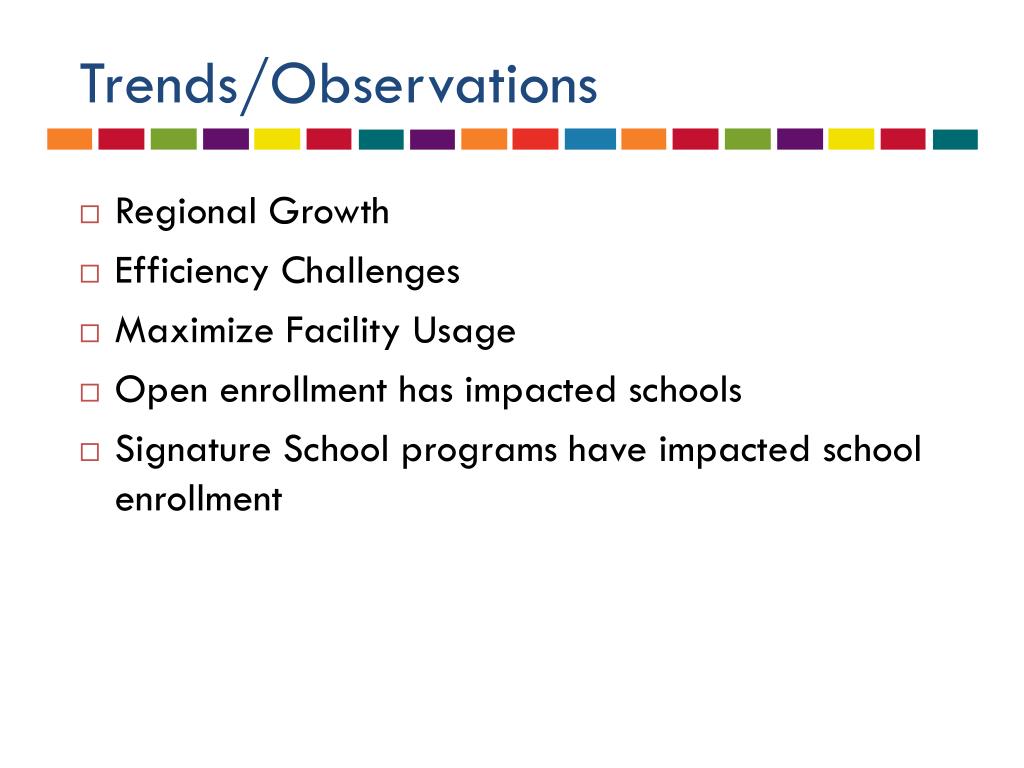 Trends/Observations

□ Regional Growth
□ Efficiency Challenges
□ Maximize Facility Usage
□ Open enrollment has impacted schools
□ Signature School programs have impacted school enrollment